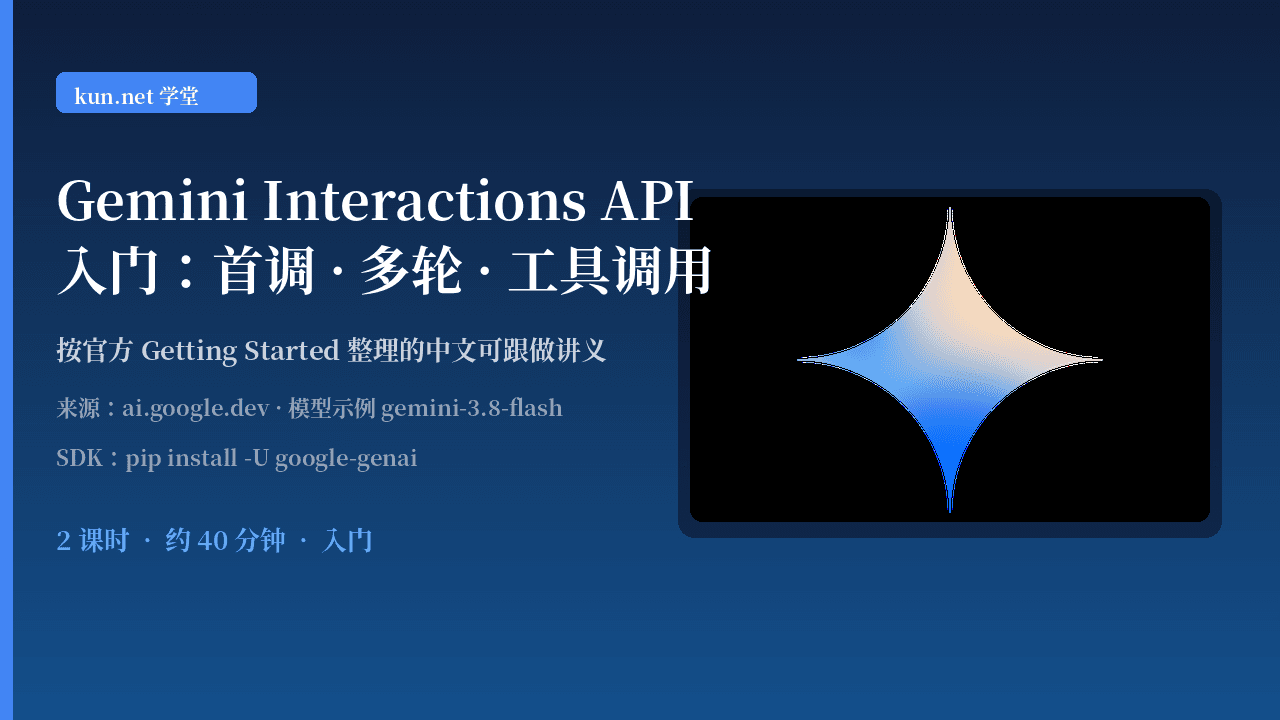 kun.net 学堂

Gemini Interactions API
入门：首调 · 多轮 · 工具调用

按官方 Getting Started 整理的中文可跟做讲义

来源：ai.google.dev · 模型示例 gemini-3.8-flash

SDK：pip install -U google-genai

2 课时 · 约 40 分钟 · 入门